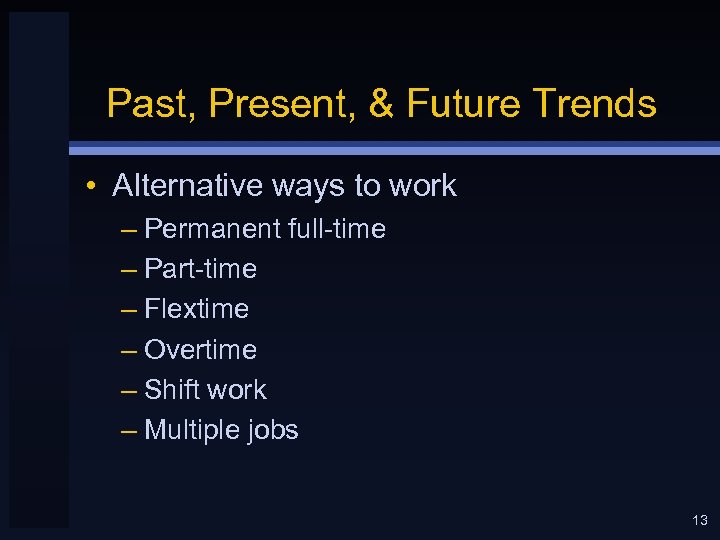 Past, Present, & Future Trends

• Alternative ways to work
– Permanent full-time
– Part-time
– Flextime
– Overtime
– Shift work
– Multiple jobs

13